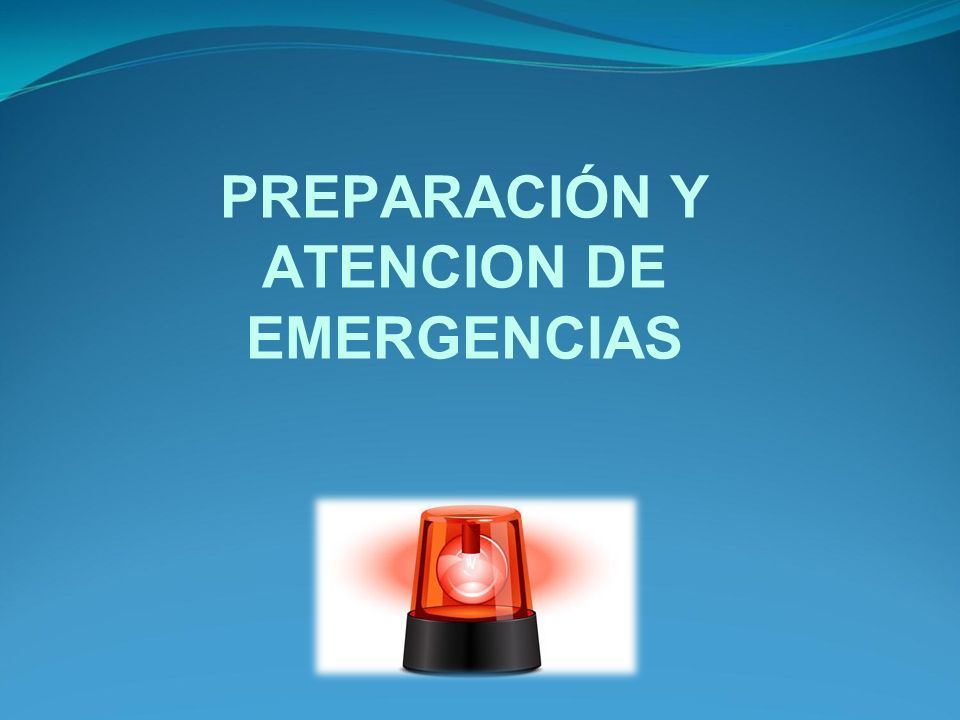 PREPARACIÓN Y ATENCION DE EMERGENCIAS